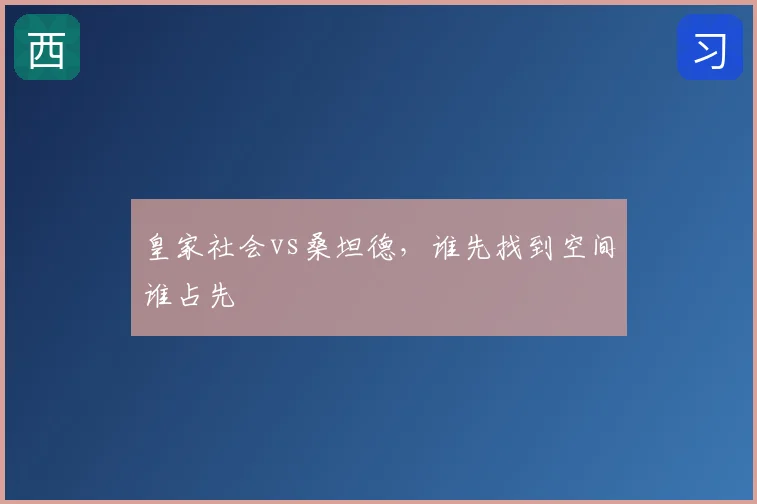 西

习

皇家社会VS桑坦德，谁先找到空间谁占先